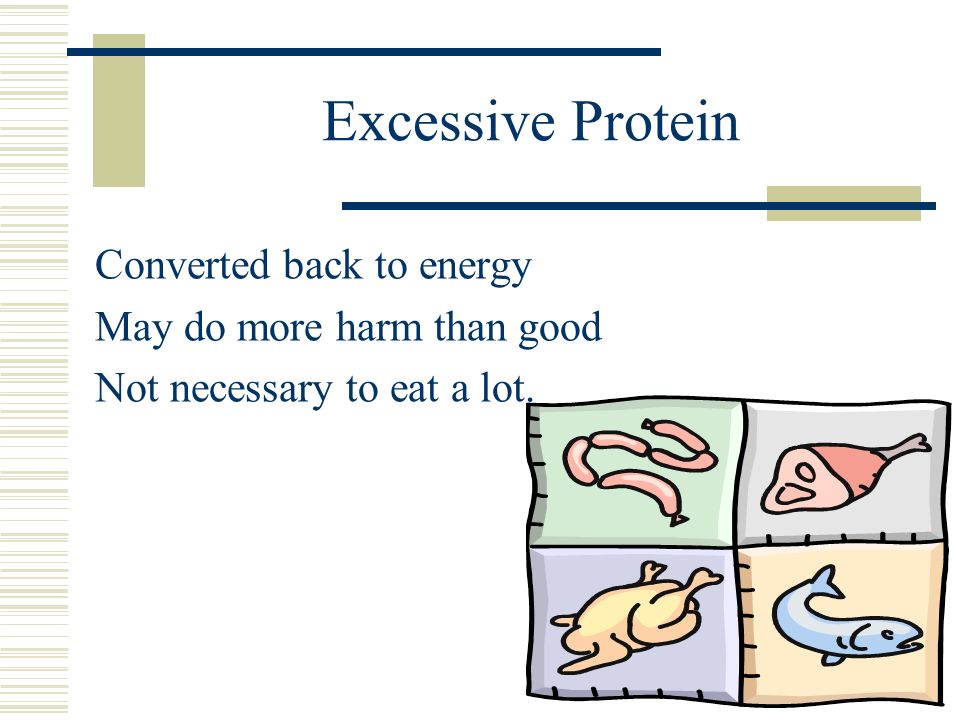 Excessive Protein

Converted back to energy
May do more harm than good
Not necessary to eat a lot.